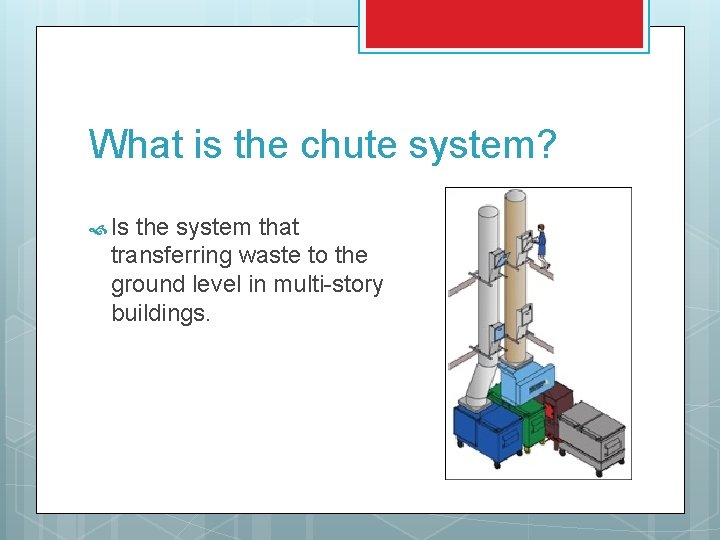 What is the chute system?

Is the system that transferring waste to the ground level in multi-story buildings.